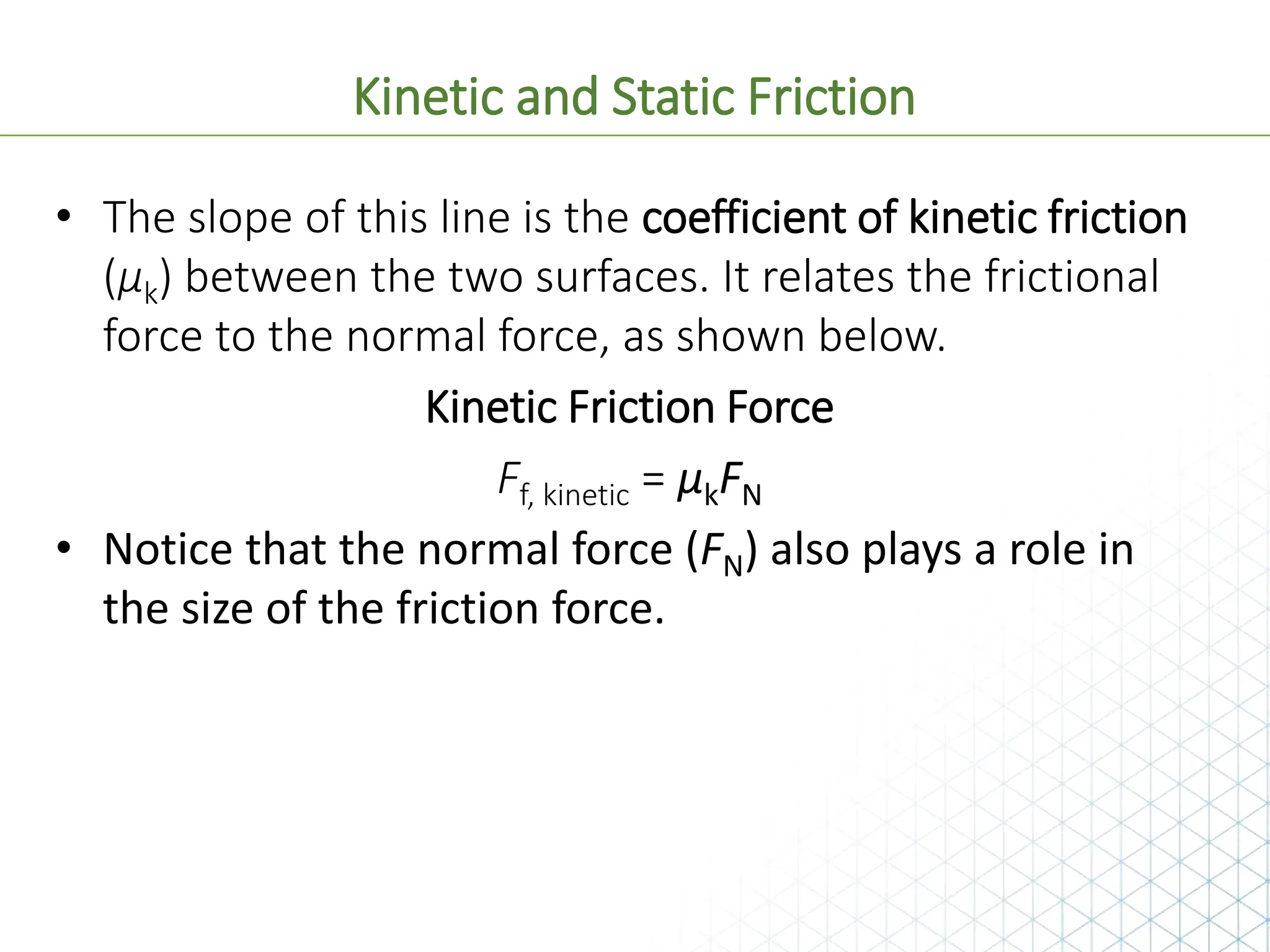 Kinetic and Static Friction

• The slope of this line is the coefficient of kinetic friction ($\mu_k$) between the two surfaces. It relates the frictional force to the normal force, as shown below.

Kinetic Friction Force

$F_{f,\ kinetic} = \mu_k F_N$

• Notice that the normal force ($F_N$) also plays a role in the size of the friction force.